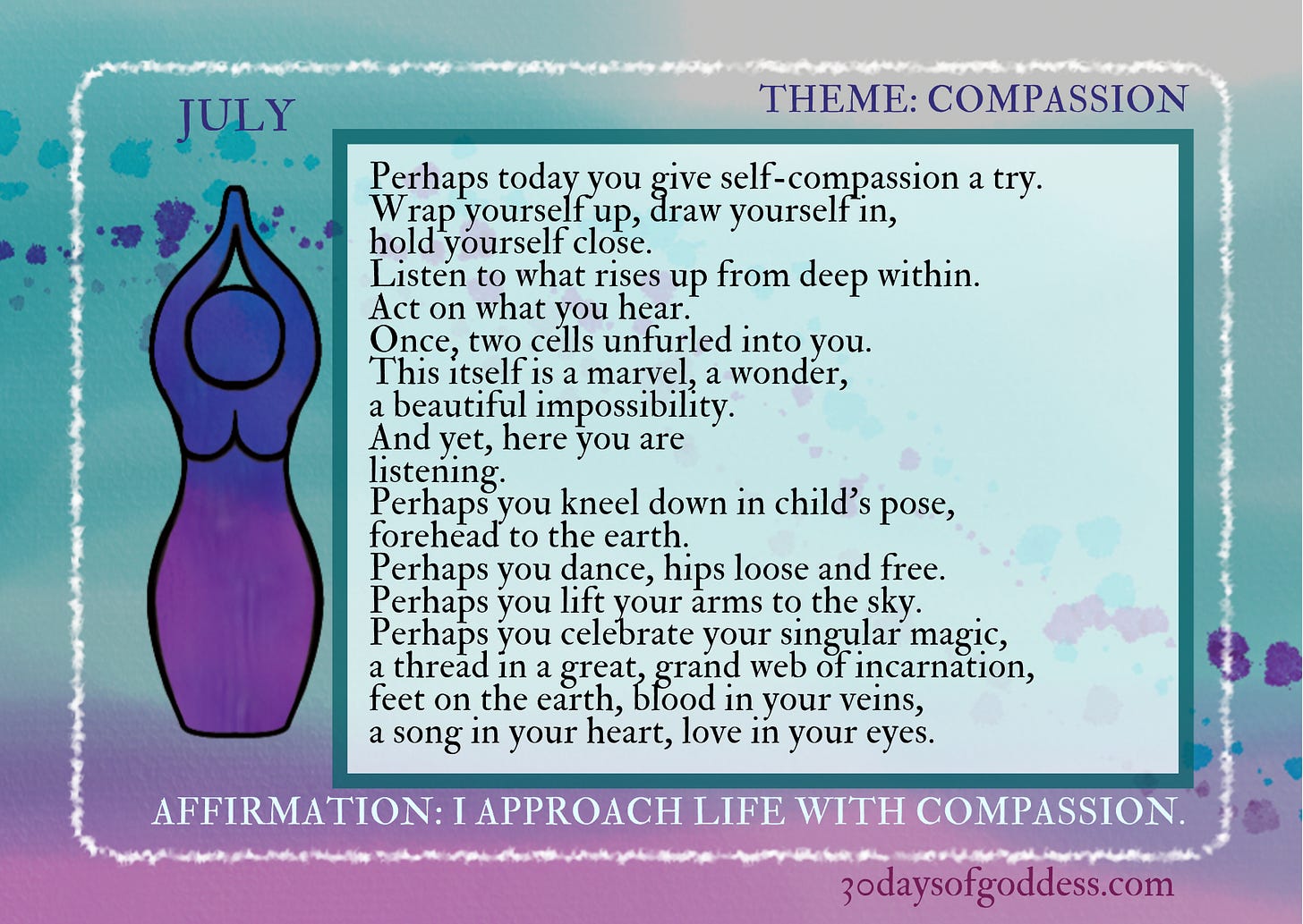 JULY

THEME: COMPASSION

Perhaps today you give self-compassion a try.
Wrap yourself up, draw yourself in,
hold yourself close.
Listen to what rises up from deep within.
Act on what you hear.
Once, two cells unfurled into you.
This itself is a marvel, a wonder,
a beautiful impossibility.
And yet, here you are
listening.
Perhaps you kneel down in child's pose,
forehead to the earth.
Perhaps you dance, hips loose and free.
Perhaps you lift your arms to the sky.
Perhaps you celebrate your singular magic,
a thread in a great, grand web of incarnation,
feet on the earth, blood in your veins,
a song in your heart, love in your eyes.

AFFIRMATION: I APPROACH LIFE WITH COMPASSION.

30daysofgoddess.com